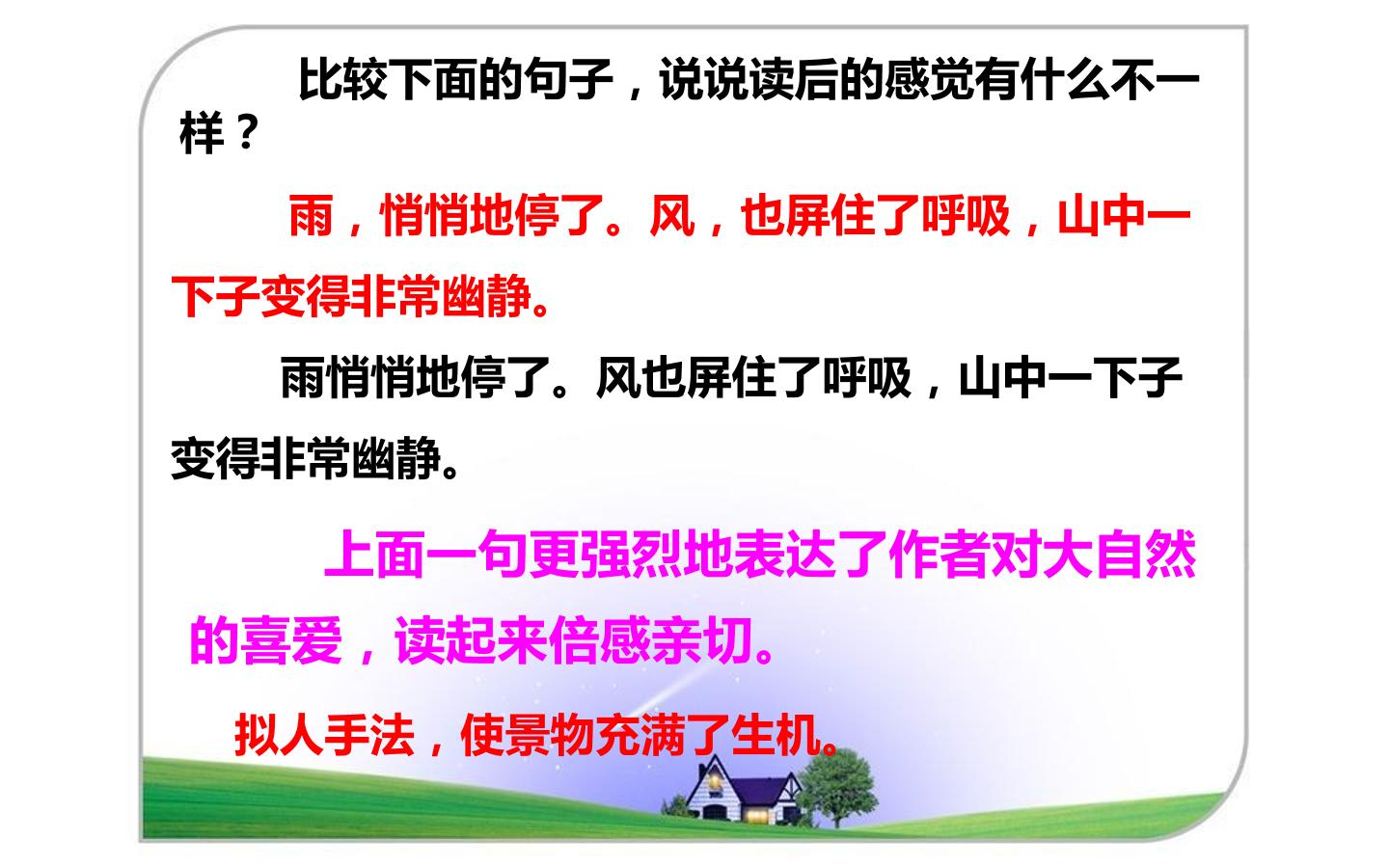 比较下面的句子，说说读后的感觉有什么不一样？

雨，悄悄地停了。风，也屏住了呼吸，山中一下子变得非常幽静。

雨悄悄地停了。风也屏住了呼吸，山中一下子变得非常幽静。

上面一句更强烈地表达了作者对大自然的喜爱，读起来倍感亲切。

拟人手法，使景物充满了生机。